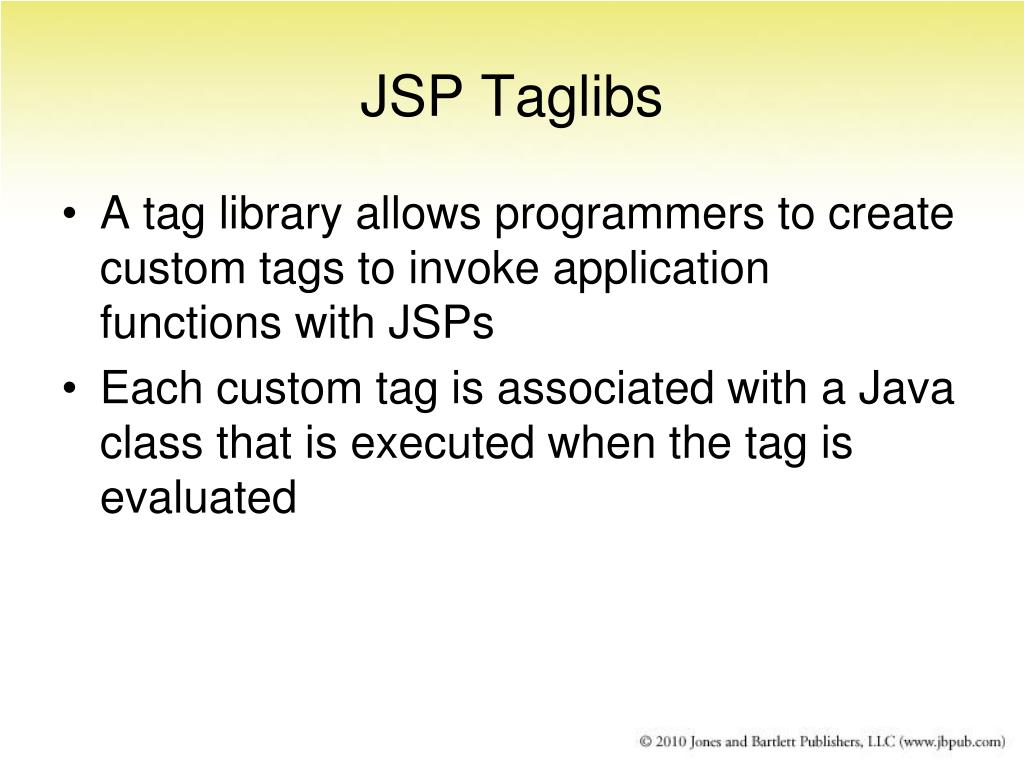 JSP Taglibs

• A tag library allows programmers to create custom tags to invoke application functions with JSPs
• Each custom tag is associated with a Java class that is executed when the tag is evaluated

© 2010 Jones and Bartlett Publishers, LLC (www.jbpub.com)